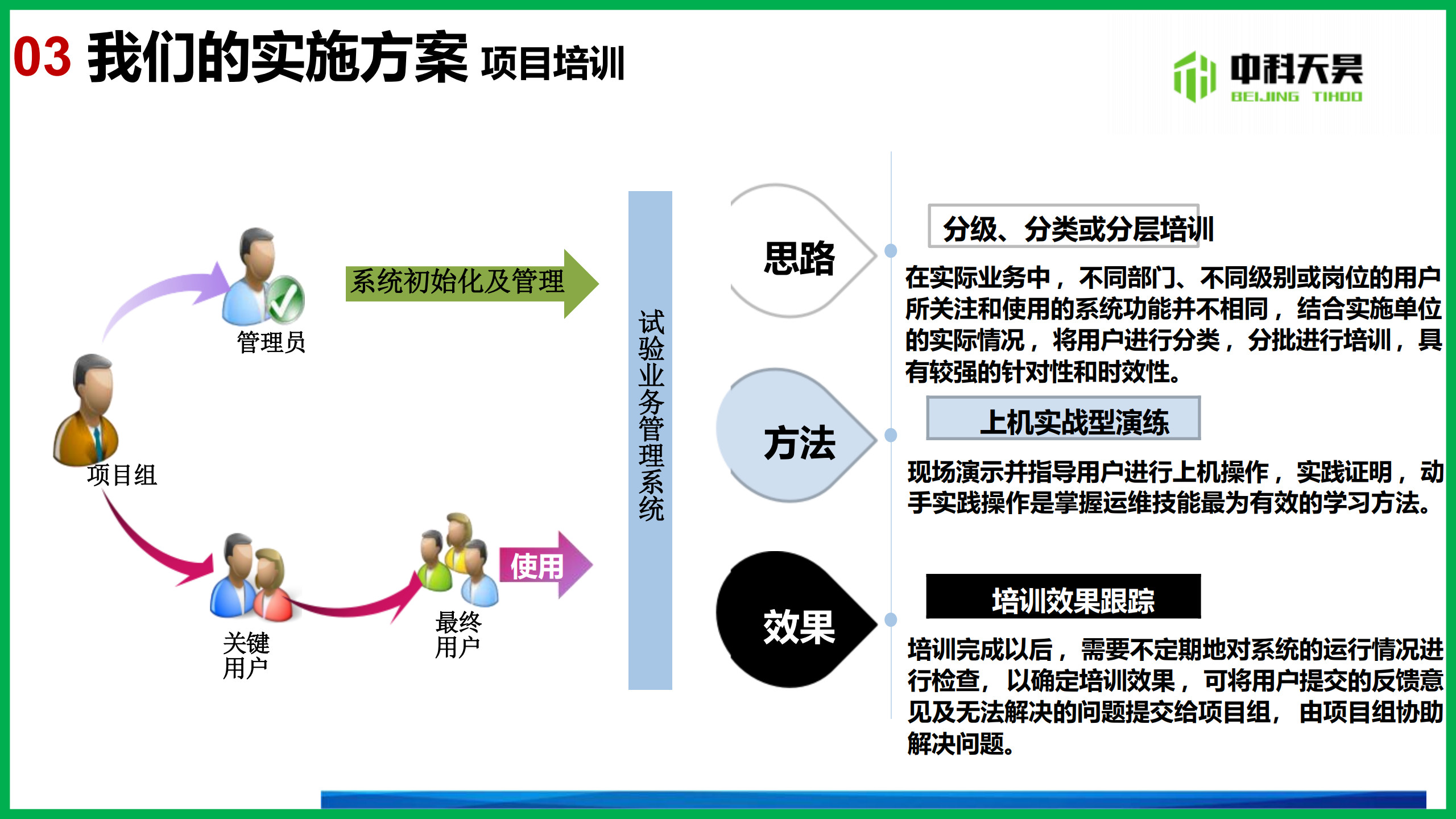 03 我们的实施方案 项目培训

中科天昊
BEIJING TIHOO

管理员

系统初始化及管理

项目组

关键用户

最终用户

使用

试验业务管理系统

思路

分级、分类或分层培训

在实际业务中，不同部门、不同级别或岗位的用户所关注和使用的系统功能并不相同，结合实施单位的实际情况，将用户进行分类，分批进行培训，具有较强的针对性和时效性。

方法

上机实战型演练

现场演示并指导用户进行上机操作，实践证明，动手实践操作是掌握运维技能最为有效的学习方法。

效果

培训效果跟踪

培训完成以后，需要不定期地对系统的运行情况进行检查，以确定培训效果，可将用户提交的反馈意见及无法解决的问题提交给项目组，由项目组协助解决问题。